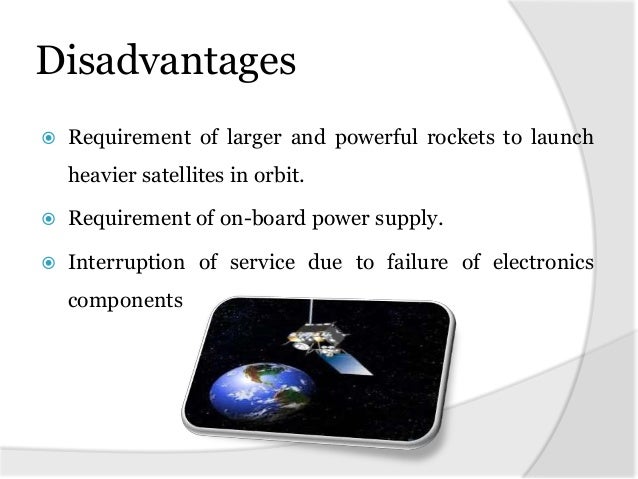 Disadvantages

Requirement of larger and powerful rockets to launch heavier satellites in orbit.

Requirement of on-board power supply.

Interruption of service due to failure of electronics components